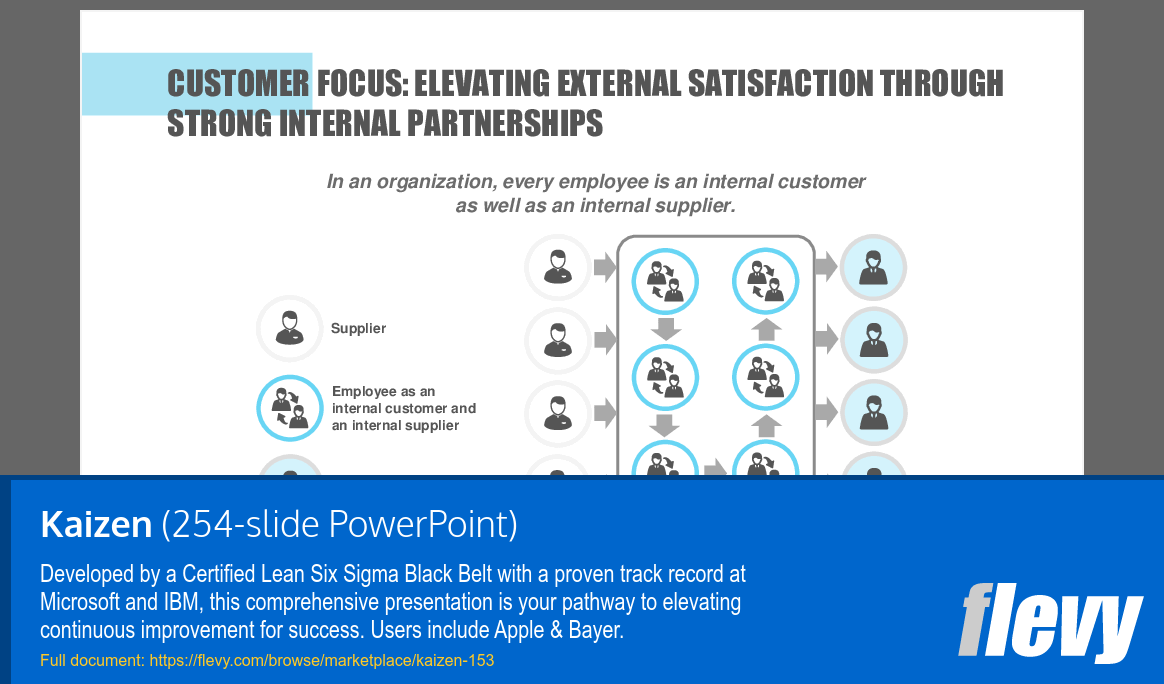 CUSTOMER FOCUS: ELEVATING EXTERNAL SATISFACTION THROUGH STRONG INTERNAL PARTNERSHIPS

In an organization, every employee is an internal customer as well as an internal supplier.

Supplier

Employee as an internal customer and an internal supplier

Kaizen (254-slide PowerPoint)

Developed by a Certified Lean Six Sigma Black Belt with a proven track record at Microsoft and IBM, this comprehensive presentation is your pathway to elevating continuous improvement for success. Users include Apple & Bayer.

Full document: https://flevy.com/browse/marketplace/kaizen-153

flevy